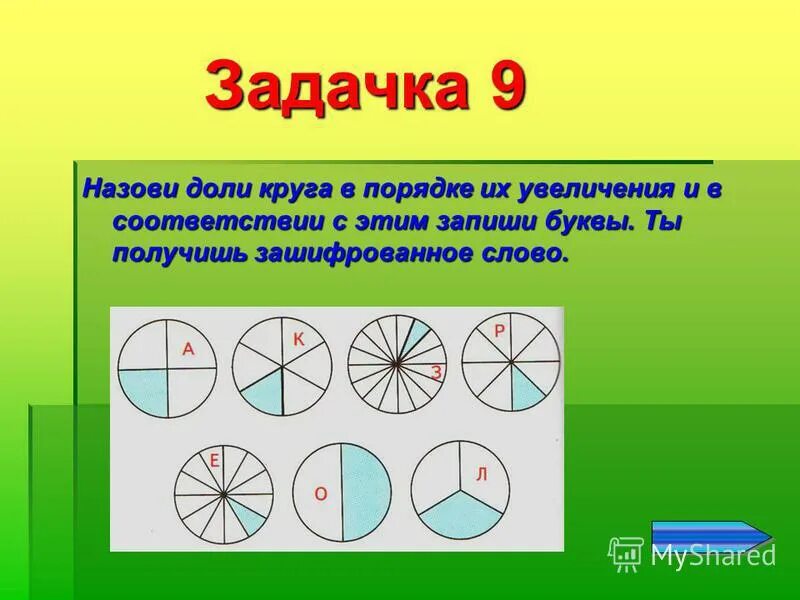 Задачка 9

Назови доли круга в порядке их увеличения и в соответствии с этим запиши буквы. Ты получишь зашифрованное слово.

А К З Р
Е О Л

MyShared